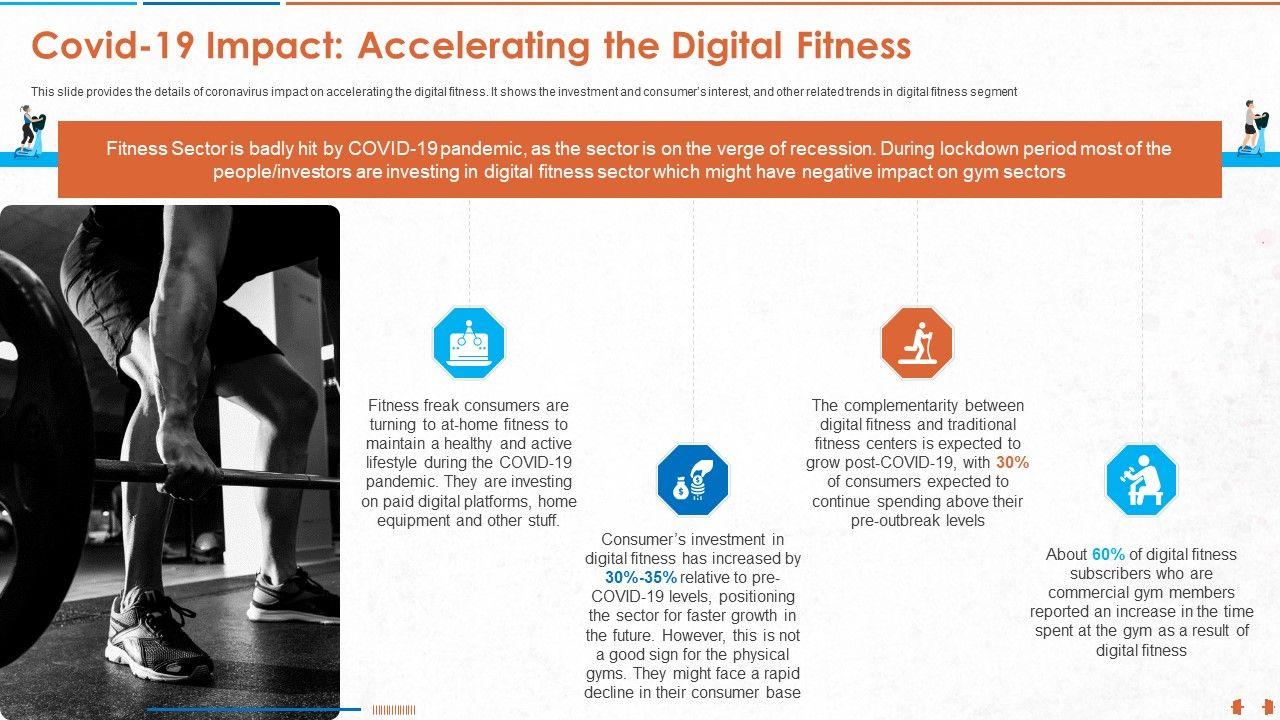 Covid-19 Impact: Accelerating the Digital Fitness

This slide provides the details of coronavirus impact on accelerating the digital fitness. It shows the investment and consumer's interest, and other related trends in digital fitness segment

Fitness Sector is badly hit by COVID-19 pandemic, as the sector is on the verge of recession. During lockdown period most of the people/investors are investing in digital fitness sector which might have negative impact on gym sectors

Fitness freak consumers are turning to at-home fitness to maintain a healthy and active lifestyle during the COVID-19 pandemic. They are investing on paid digital platforms, home equipment and other stuff.

Consumer's investment in digital fitness has increased by 30%-35% relative to pre-COVID-19 levels, positioning the sector for faster growth in the future. However, this is not a good sign for the physical gyms. They might face a rapid decline in their consumer base

The complementarity between digital fitness and traditional fitness centers is expected to grow post-COVID-19, with 30% of consumers expected to continue spending above their pre-outbreak levels

About 60% of digital fitness subscribers who are commercial gym members reported an increase in the time spent at the gym as a result of digital fitness